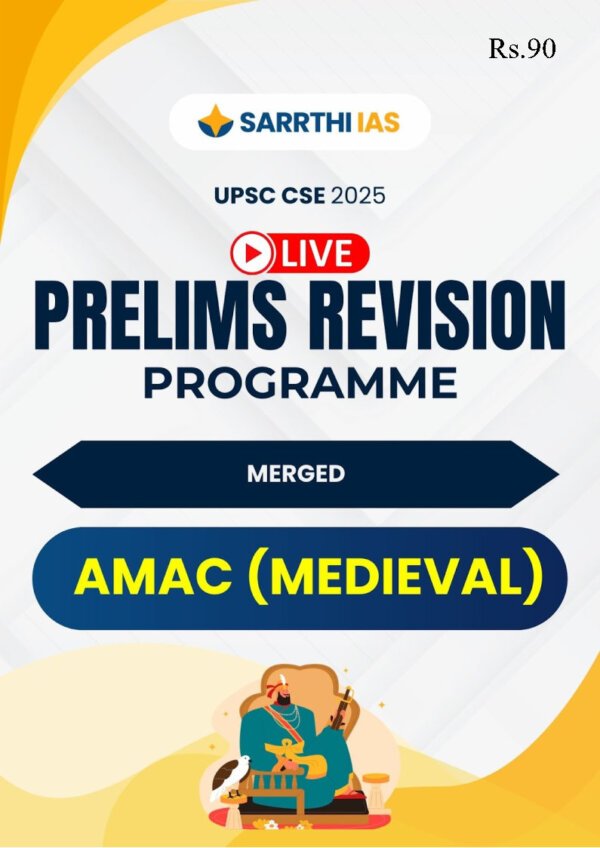 Rs.90

SARRTHI IAS

UPSC CSE 2025

LIVE

PRELIMS REVISION PROGRAMME

MERGED

AMAC (MEDIEVAL)